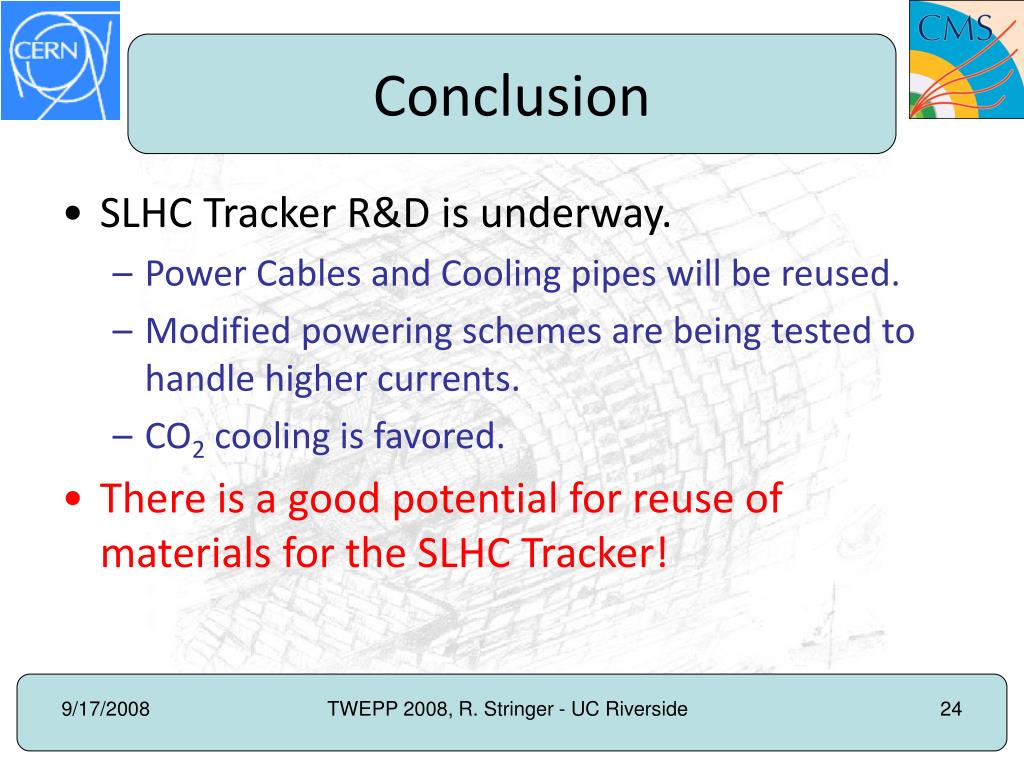 CERN

CMS

Conclusion

• SLHC Tracker R&D is underway.
– Power Cables and Cooling pipes will be reused.
– Modified powering schemes are being tested to handle higher currents.
– $CO_2$ cooling is favored.
• There is a good potential for reuse of materials for the SLHC Tracker!

9/17/2008

TWEPP 2008, R. Stringer - UC Riverside

24